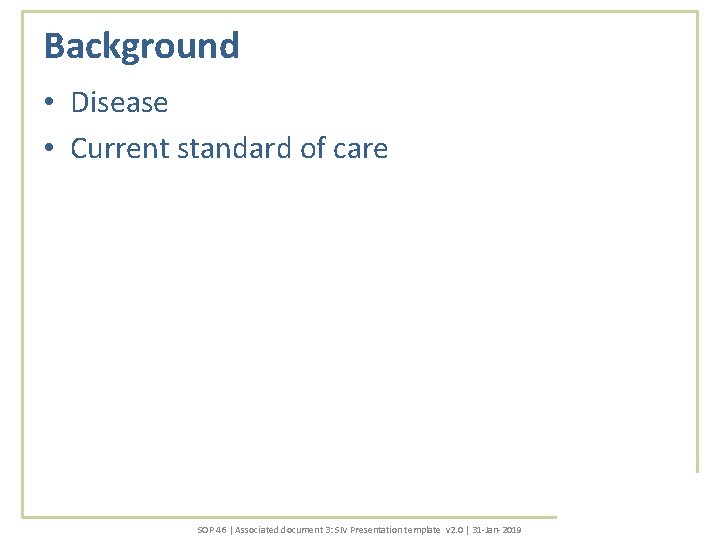 Background

• Disease
• Current standard of care

SOP 46 | Associated document 3: SIV Presentation template v2.0 | 31-Jan-2019